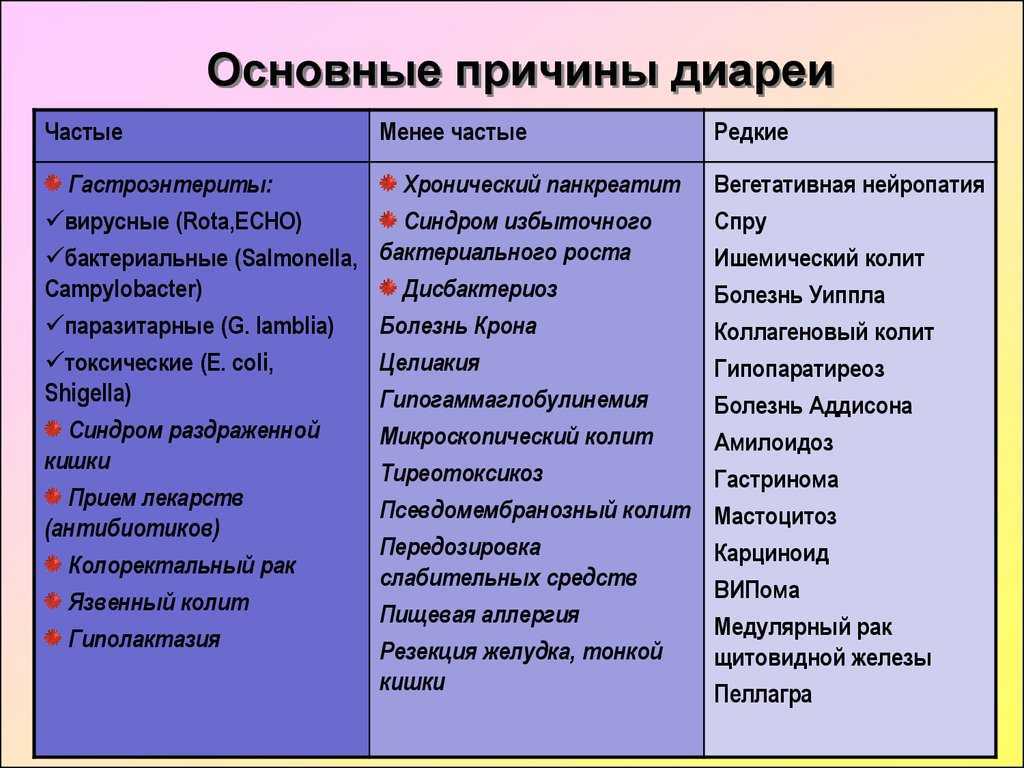 Основные причины диареи

| Частые | Менее частые | Редкие |
|---|---|---|
| Гастроэнтериты: ✓вирусные (Rota,ECHO) ✓бактериальные (Salmonella, Campylobacter) ✓паразитарные (G. lamblia) ✓токсические (E. coli, Shigella) Синдром раздраженной кишки Прием лекарств (антибиотиков) Колоректальный рак Язвенный колит Гиполактазия | Хронический панкреатит Синдром избыточного бактериального роста Дисбактериоз Болезнь Крона Целиакия Гипогаммаглобулинемия Микроскопический колит Тиреотоксикоз Псевдомембранозный колит Передозировка слабительных средств Пищевая аллергия Резекция желудка, тонкой кишки | Вегетативная нейропатия Спру Ишемический колит Болезнь Уиппла Коллагеновый колит Гипопаратиреоз Болезнь Аддисона Амилоидоз Гастринома Мастоцитоз Карциноид ВИПома Медулярный рак щитовидной железы Пеллагра |